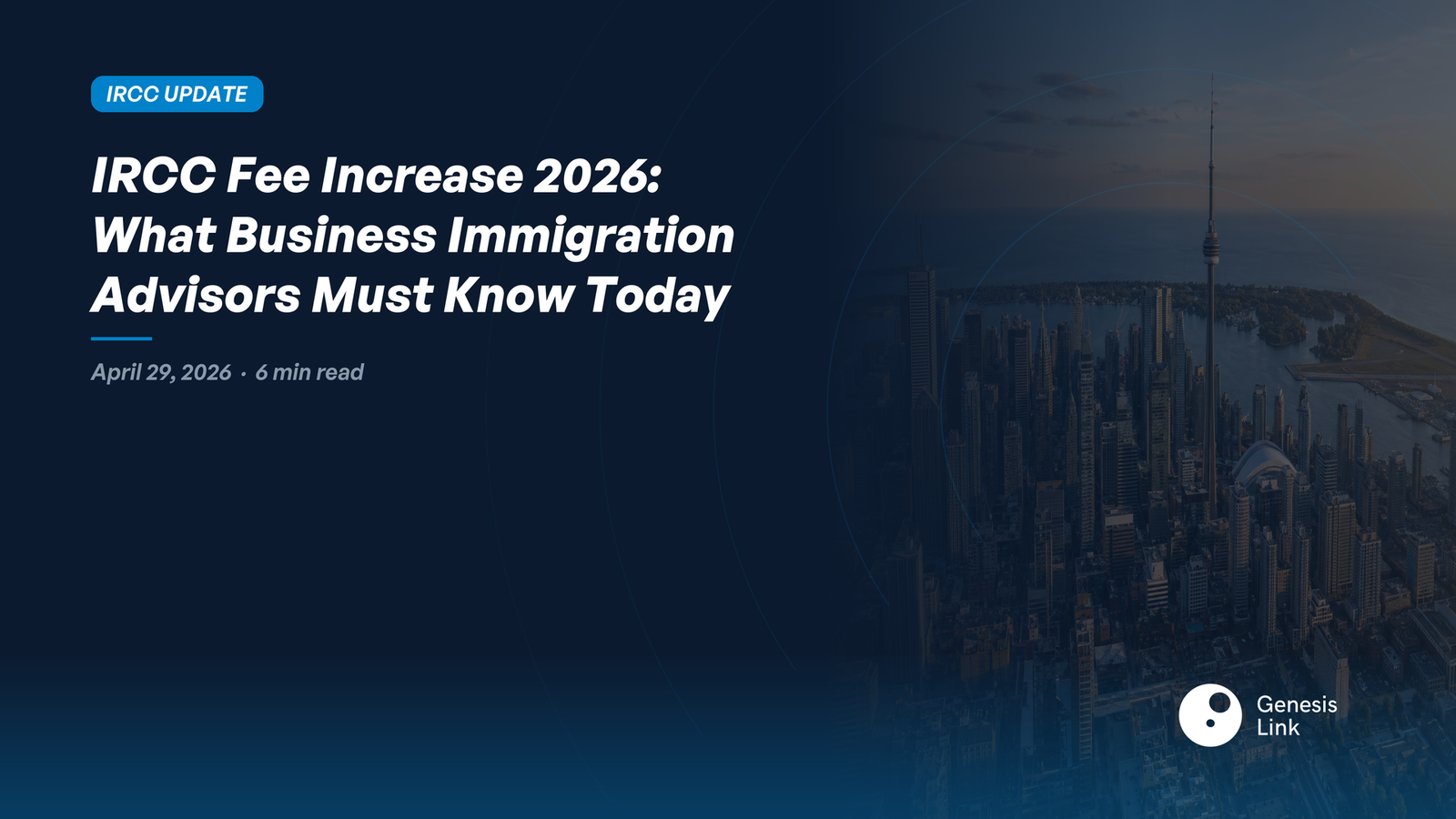 IRCC UPDATE

IRCC Fee Increase 2026: What Business Immigration Advisors Must Know Today

April 29, 2026 · 6 min read

Genesis Link